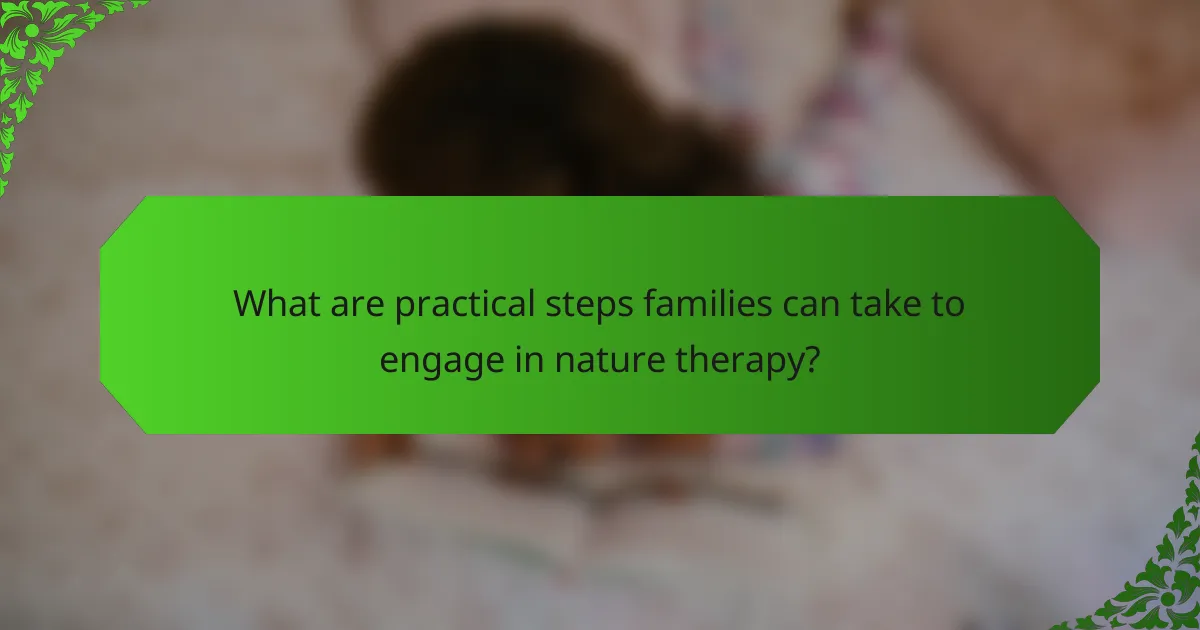 What are practical steps families can take to engage in nature therapy?